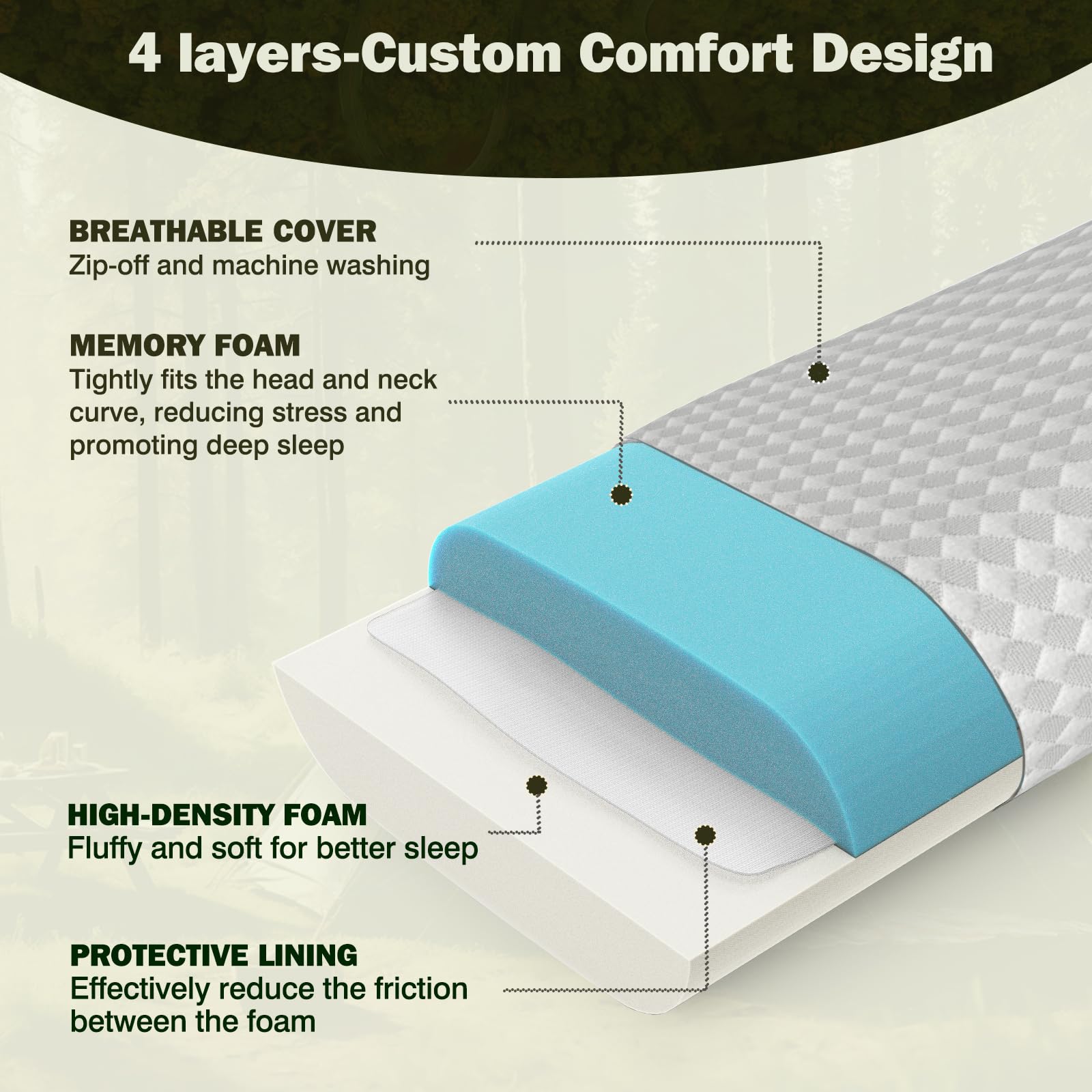 4 layers-Custom Comfort Design

BREATHABLE COVER
Zip-off and machine washing

MEMORY FOAM
Tightly fits the head and neck curve, reducing stress and promoting deep sleep

HIGH-DENSITY FOAM
Fluffy and soft for better sleep

PROTECTIVE LINING
Effectively reduce the friction between the foam